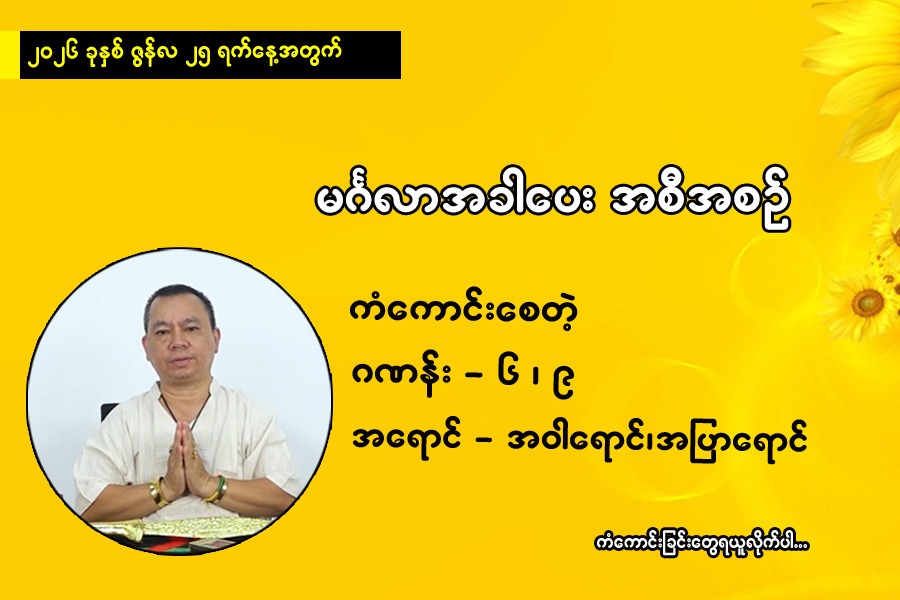 ၂၀၂၆ ခုနှစ် ဇွန်လ ၂၅ ရက်နေ့အတွက်

မင်္ဂလာအခါပေး အစီအစဉ်

ကံကောင်းစေတဲ့

ဂဏန်း – ၆ ၊ ၉

အရောင် – အဝါရောင်၊အပြာရောင်

ကံကောင်းခြင်းတွေရယူလိုက်ပါ...